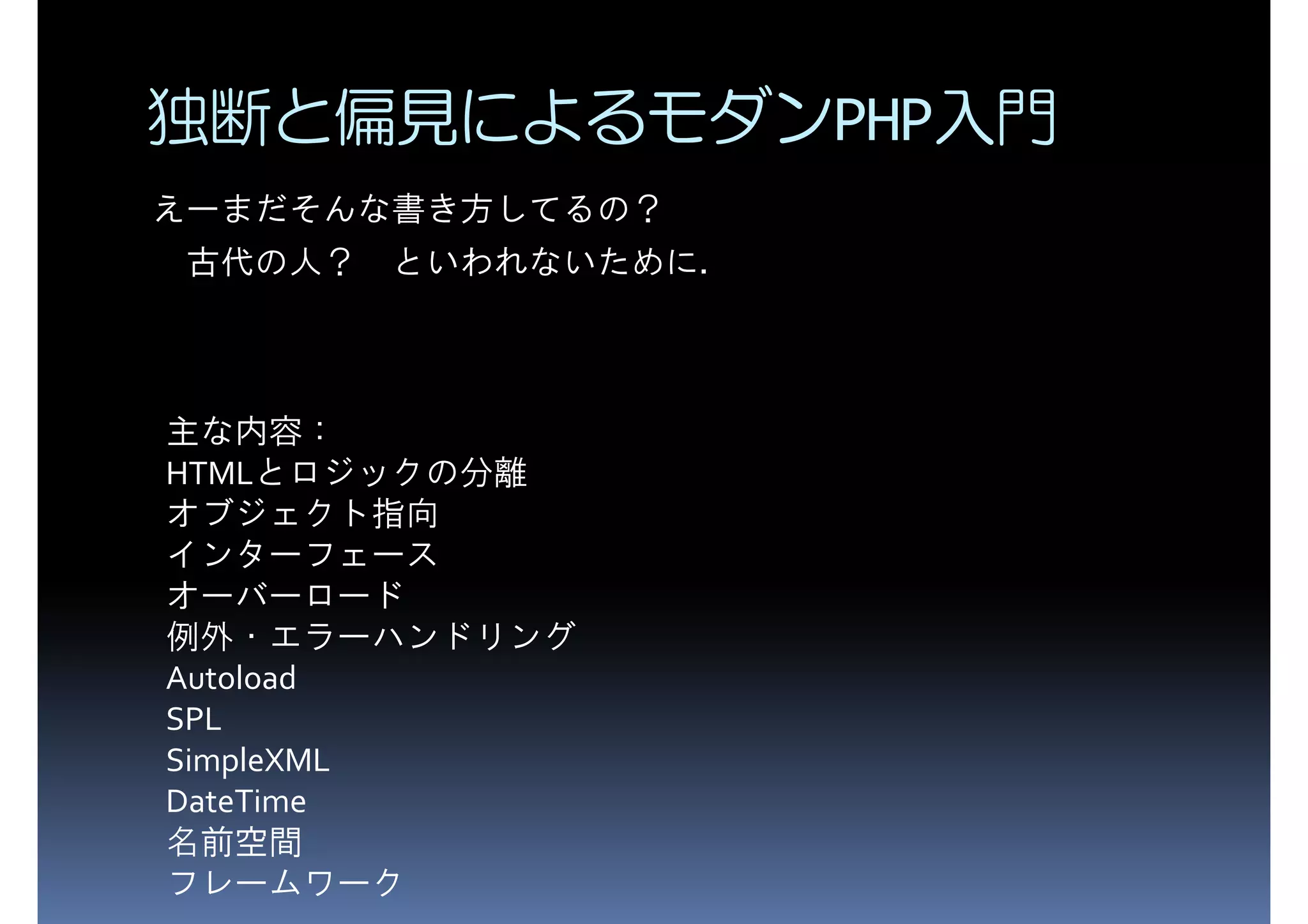 独断と偏見によるモダンPHP入門

えーまだそんな書き方してるの？
古代の人？　といわれないために.

主な内容：
HTMLとロジックの分離
オブジェクト指向
インターフェース
オーバーロード
例外・エラーハンドリング
Autoload
SPL
SimpleXML
DateTime
名前空間
フレームワーク